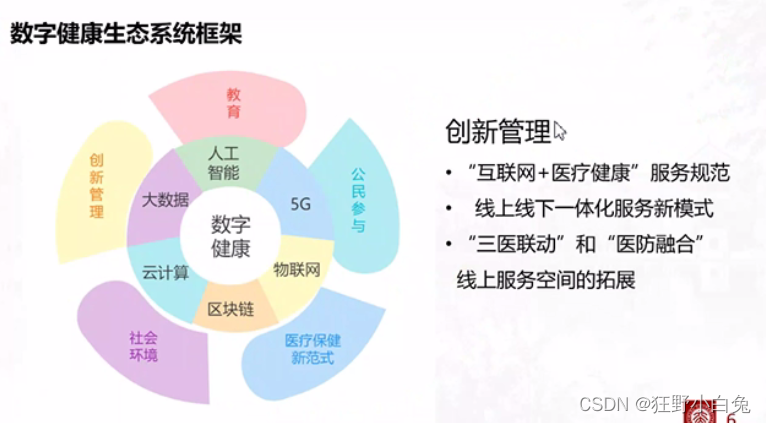 数字健康生态系统框架

教育

公民参与

医疗保健新范式

社会环境

创新管理

人工智能

5G

物联网

区块链

云计算

大数据

数字健康

创新管理

• “互联网+医疗健康”服务规范

• 线上线下一体化服务新模式

• “三医联动”和“医防融合”线上服务空间的拓展

CSDN @狂野小白兔

6